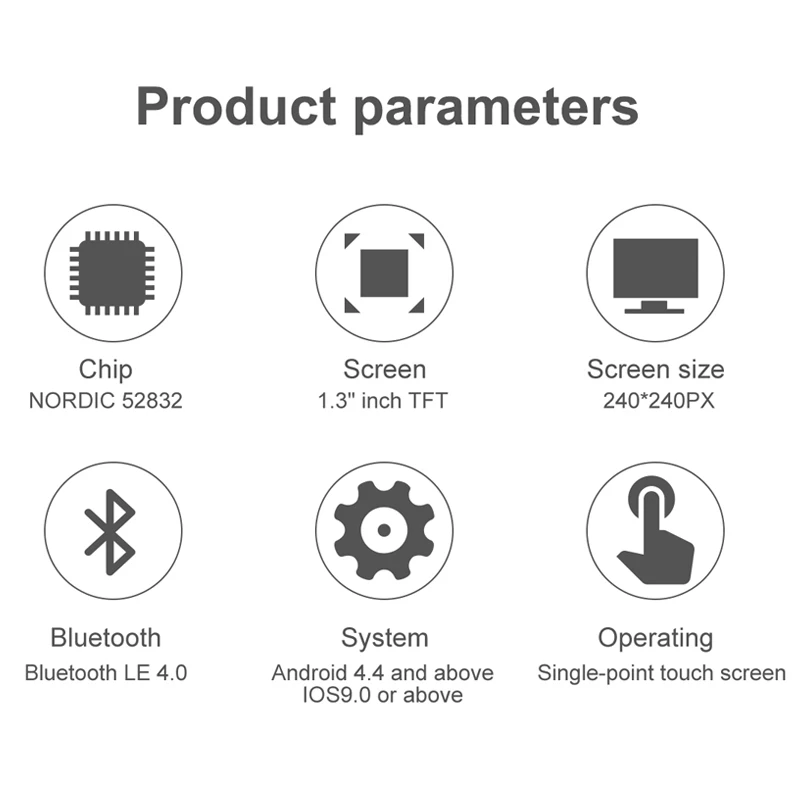 Product parameters

Chip
NORDIC 52832

Screen
1.3" inch TFT

Screen size
240*240PX

Bluetooth
Bluetooth LE 4.0

System
Android 4.4 and above
IOS9.0 or above

Operating
Single-point touch screen